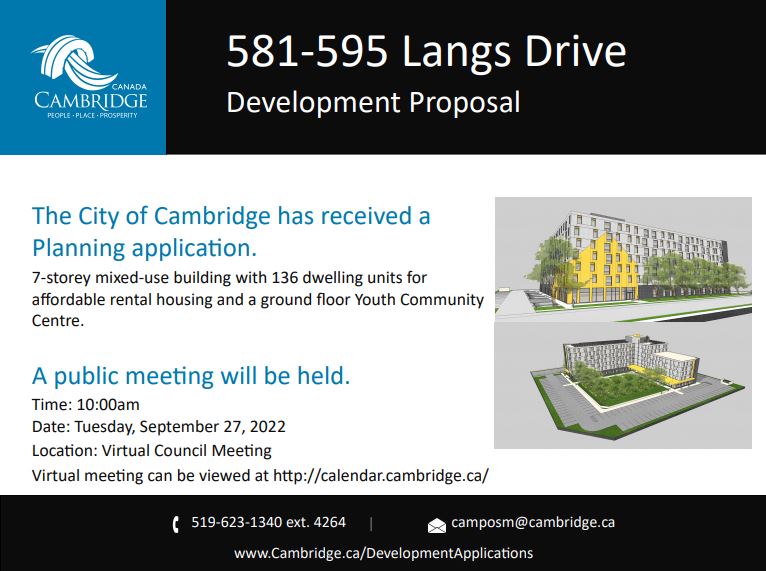 CANADA
CAMBRIDGE
PEOPLE · PLACE · PROSPERITY

581-595 Langs Drive
Development Proposal

The City of Cambridge has received a Planning application.

7-storey mixed-use building with 136 dwelling units for affordable rental housing and a ground floor Youth Community Centre.

A public meeting will be held.

Time: 10:00am
Date: Tuesday, September 27, 2022
Location: Virtual Council Meeting
Virtual meeting can be viewed at http://calendar.cambridge.ca/

519-623-1340 ext. 4264 | camposm@cambridge.ca
www.Cambridge.ca/DevelopmentApplications